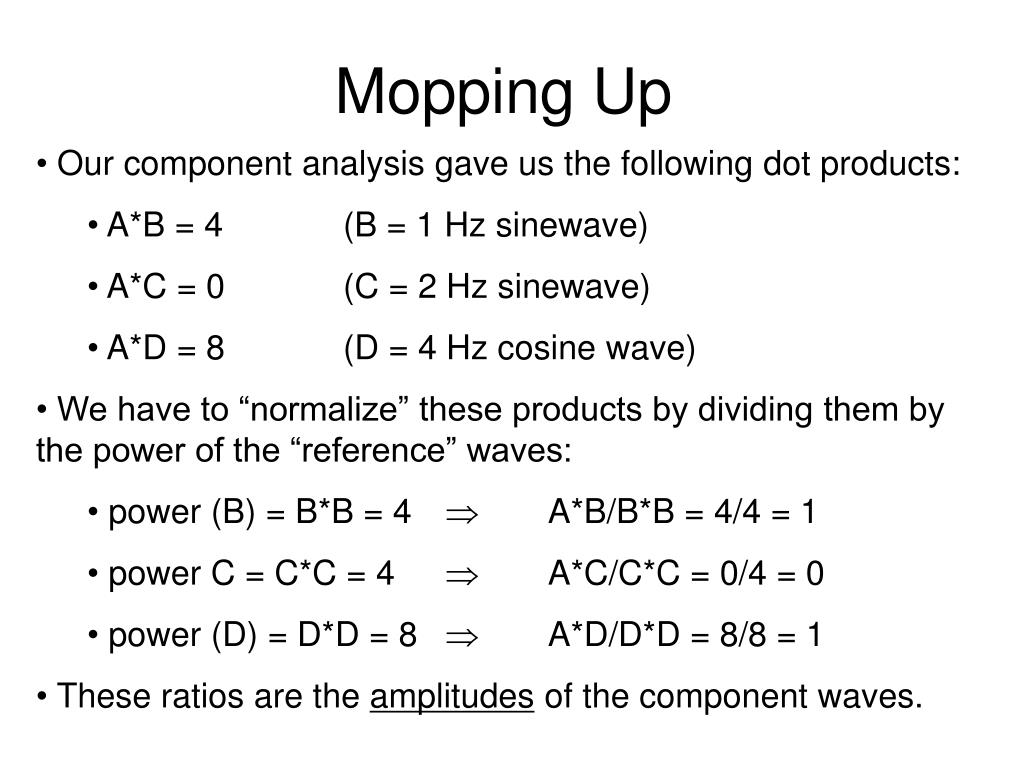 Mopping Up

• Our component analysis gave us the following dot products:

• A*B = 4 (B = 1 Hz sinewave)

• A*C = 0 (C = 2 Hz sinewave)

• A*D = 8 (D = 4 Hz cosine wave)

• We have to “normalize” these products by dividing them by the power of the “reference” waves:

• power (B) = B*B = 4 $\Rightarrow$ A*B/B*B = 4/4 = 1

• power C = C*C = 4 $\Rightarrow$ A*C/C*C = 0/4 = 0

• power (D) = D*D = 8 $\Rightarrow$ A*D/D*D = 8/8 = 1

• These ratios are the amplitudes of the component waves.